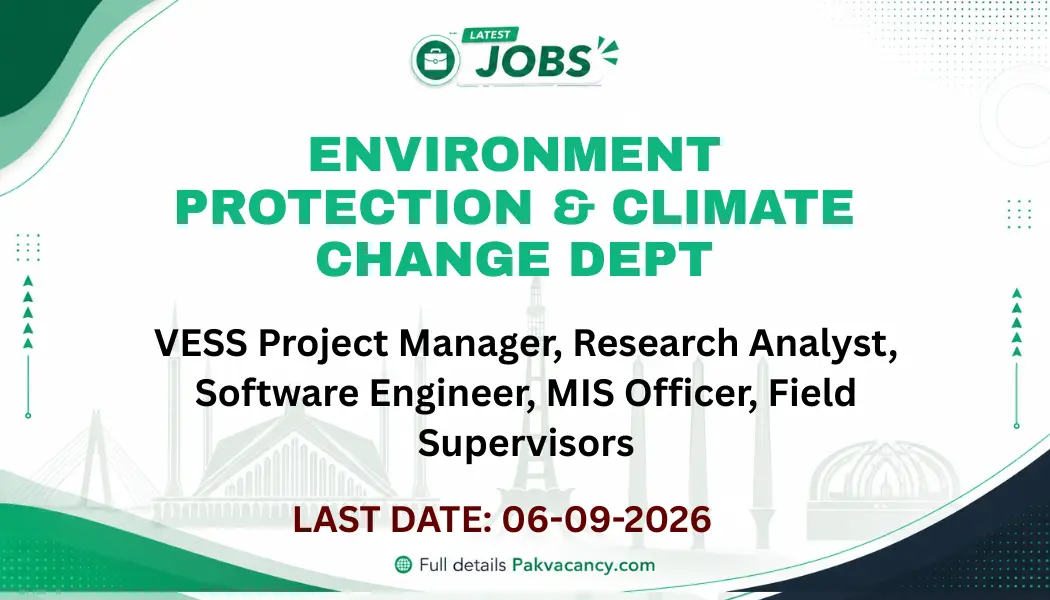 LATEST JOBS

ENVIRONMENT PROTECTION & CLIMATE CHANGE DEPT

VESS Project Manager, Research Analyst, Software Engineer, MIS Officer, Field Supervisors

LAST DATE: 06-09-2026

Full details Pakvacancy.com